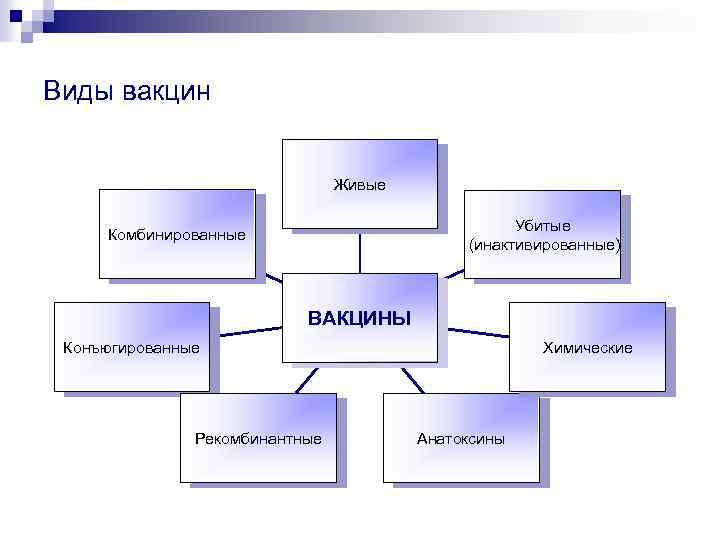 Виды вакцин

Живые

Комбинированные

Убитые (инактивированные)

ВАКЦИНЫ

Конъюгированные

Химические

Рекомбинантные

Анатоксины